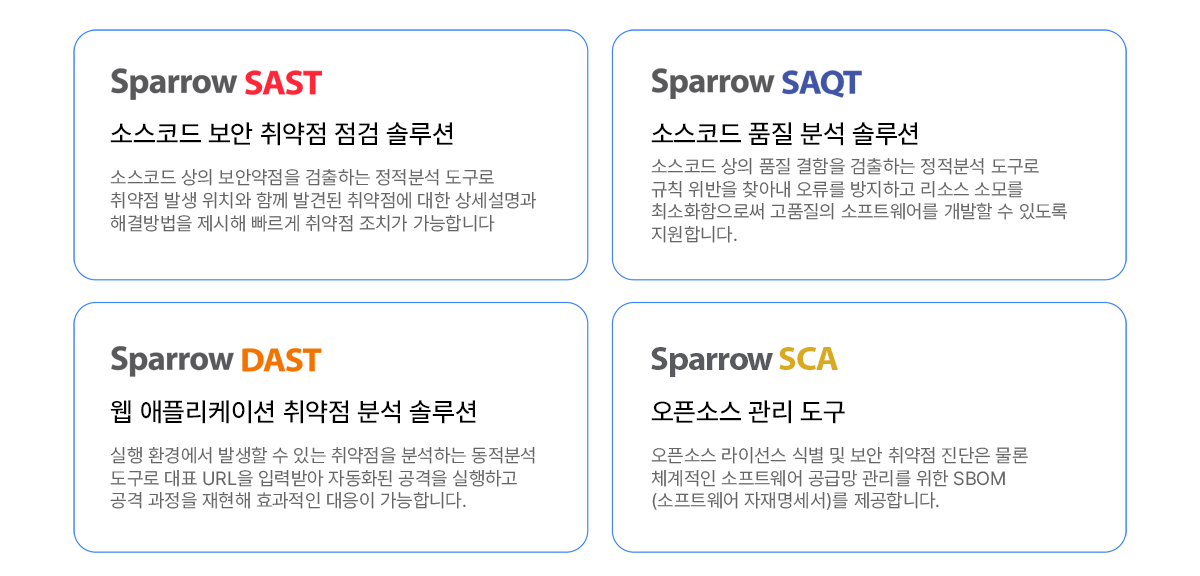 Sparrow SAST

소스코드 보안 취약점 점검 솔루션

소스코드 상의 보안약점을 검출하는 정적분석 도구로 취약점 발생 위치와 함께 발견된 취약점에 대한 상세설명과 해결방법을 제시해 빠르게 취약점 조치가 가능합니다

Sparrow SAQT

소스코드 품질 분석 솔루션

소스코드 상의 품질 결함을 검출하는 정적분석 도구로 규칙 위반을 찾아내 오류를 방지하고 리소스 소모를 최소화함으로써 고품질의 소프트웨어를 개발할 수 있도록 지원합니다.

Sparrow DAST

웹 애플리케이션 취약점 분석 솔루션

실행 환경에서 발생할 수 있는 취약점을 분석하는 동적분석 도구로 대표 URL을 입력받아 자동화된 공격을 실행하고 공격 과정을 재현해 효과적인 대응이 가능합니다.

Sparrow SCA

오픈소스 관리 도구

오픈소스 라이선스 식별 및 보안 취약점 진단은 물론 체계적인 소프트웨어 공급망 관리를 위한 SBOM (소프트웨어 자재명세서)를 제공합니다.